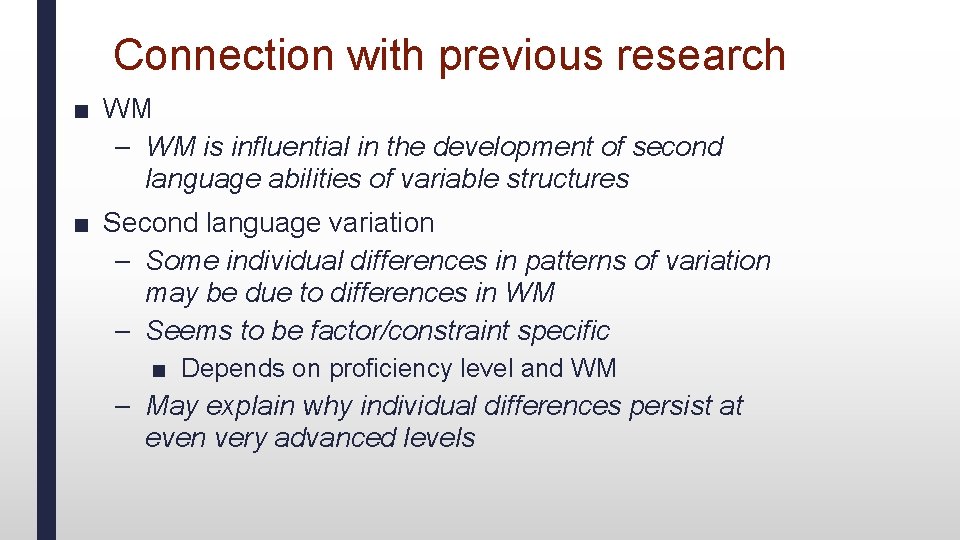 Connection with previous research

■ WM
– WM is influential in the development of second language abilities of variable structures

■ Second language variation
– Some individual differences in patterns of variation may be due to differences in WM
– Seems to be factor/constraint specific
■ Depends on proficiency level and WM
– May explain why individual differences persist at even very advanced levels